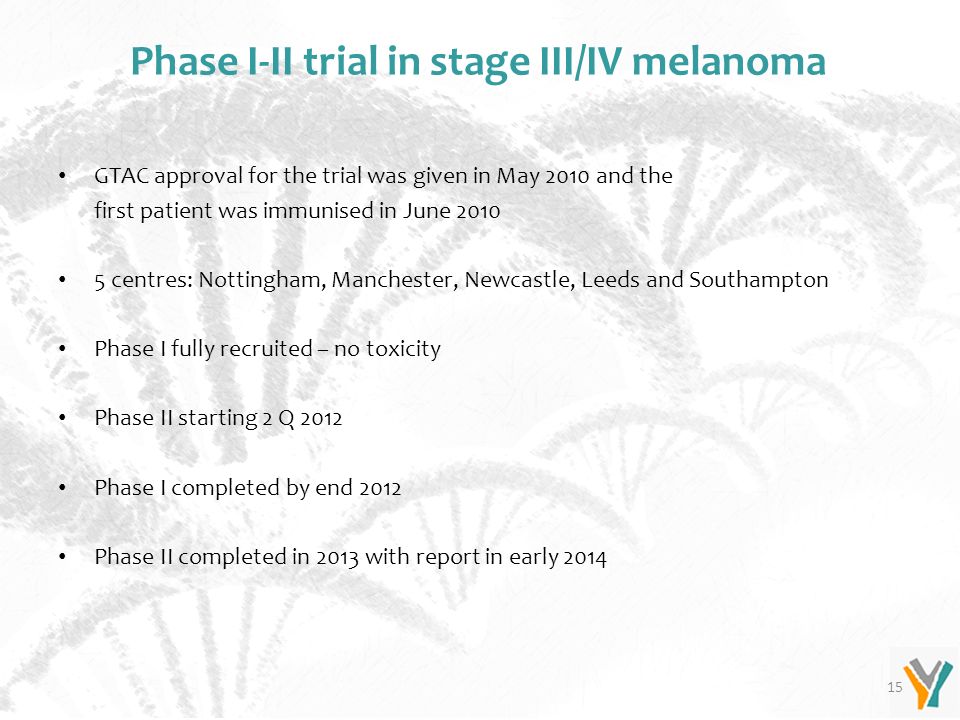 Phase I-II trial in stage III/IV melanoma

• GTAC approval for the trial was given in May 2010 and the first patient was immunised in June 2010

• 5 centres: Nottingham, Manchester, Newcastle, Leeds and Southampton

• Phase I fully recruited – no toxicity

• Phase II starting 2 Q 2012

• Phase I completed by end 2012

• Phase II completed in 2013 with report in early 2014

15